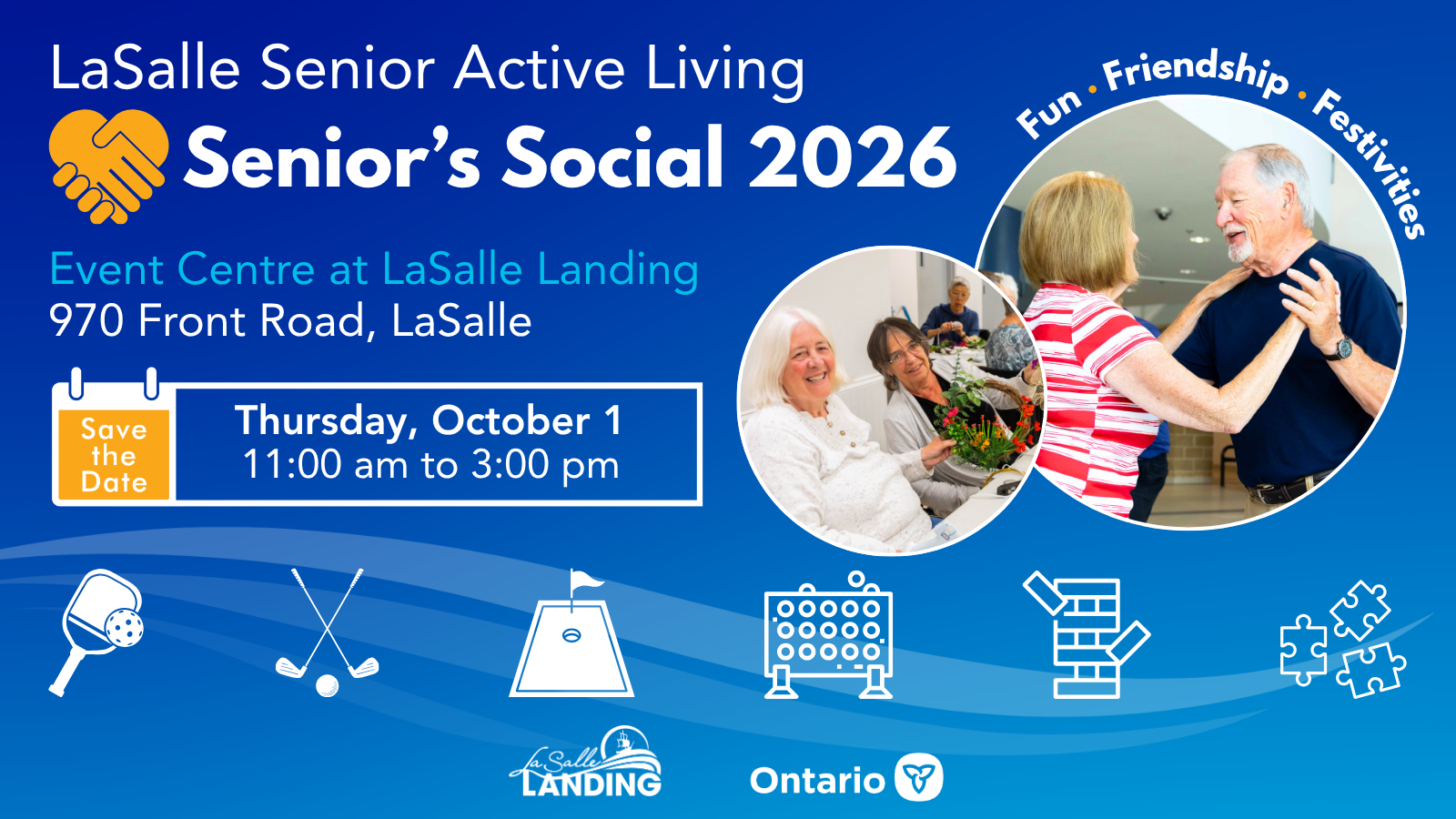 LaSalle Senior Active Living
Senior's Social 2026

Fun · Friendship · Festivities

Event Centre at LaSalle Landing
970 Front Road, LaSalle

Save the Date

Thursday, October 1
11:00 am to 3:00 pm

LaSalle LANDING

Ontario